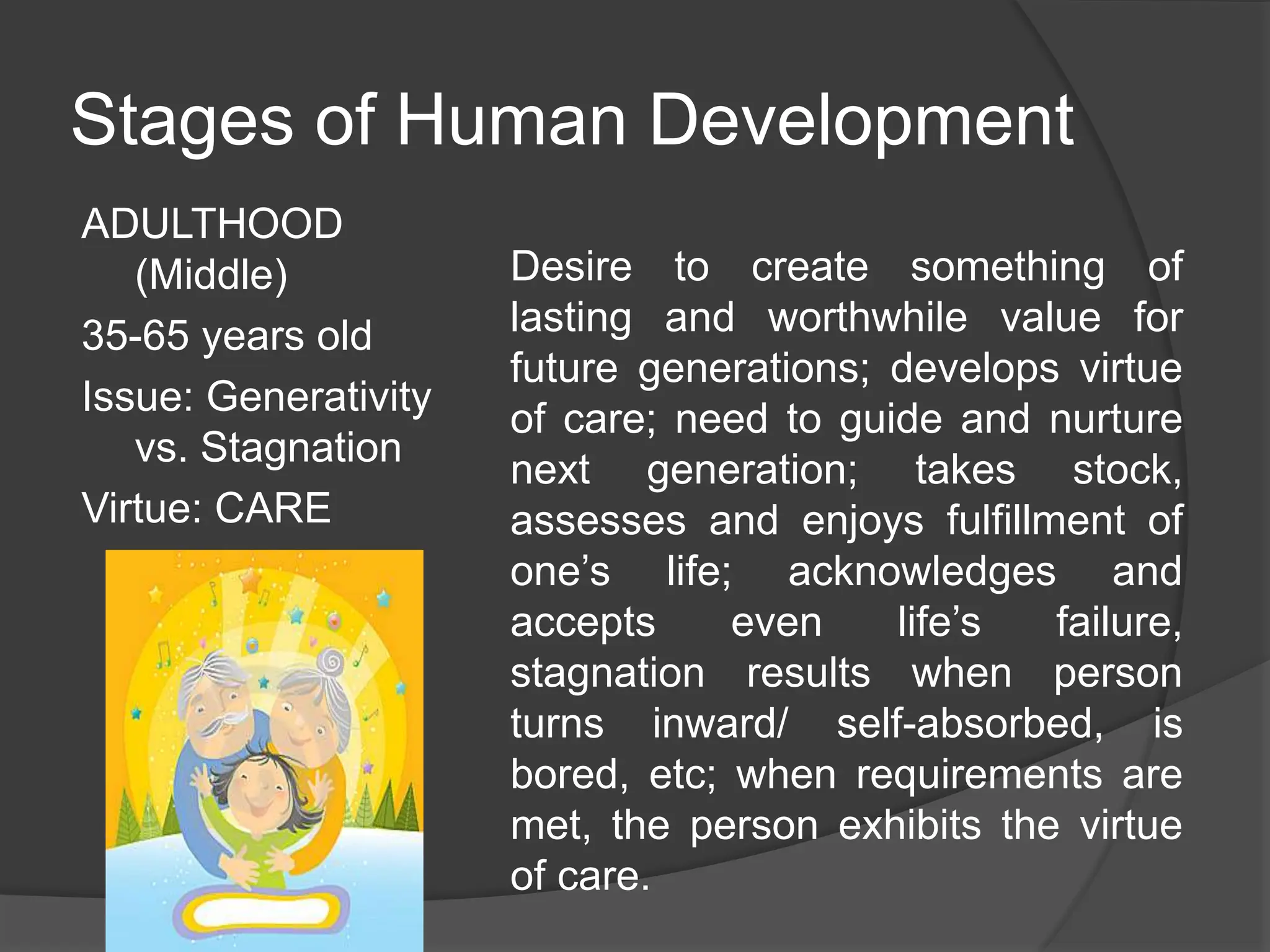 Stages of Human Development

ADULTHOOD (Middle)

35-65 years old

Issue: Generativity vs. Stagnation

Virtue: CARE

Desire to create something of lasting and worthwhile value for future generations; develops virtue of care; need to guide and nurture next generation; takes stock, assesses and enjoys fulfillment of one’s life; acknowledges and accepts even life’s failure, stagnation results when person turns inward/ self-absorbed, is bored, etc; when requirements are met, the person exhibits the virtue of care.